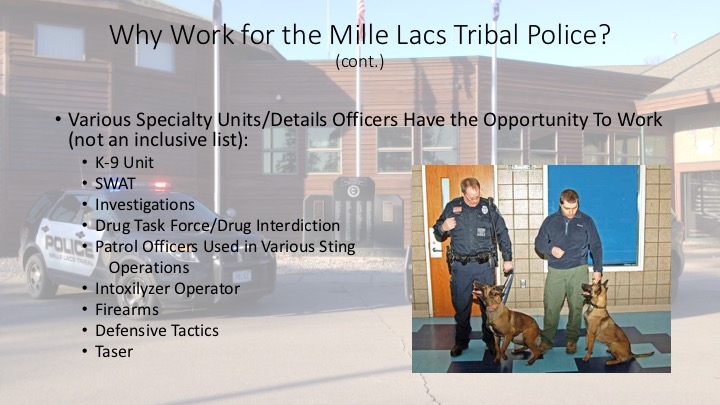 Why Work for the Mille Lacs Tribal Police?
(cont.)

• Various Specialty Units/Details Officers Have the Opportunity To Work (not an inclusive list):
• K-9 Unit
• SWAT
• Investigations
• Drug Task Force/Drug Interdiction
• Patrol Officers Used in Various Sting Operations
• Intoxilyzer Operator
• Firearms
• Defensive Tactics
• Taser

POLICE
MILLE LACS TRIBAL